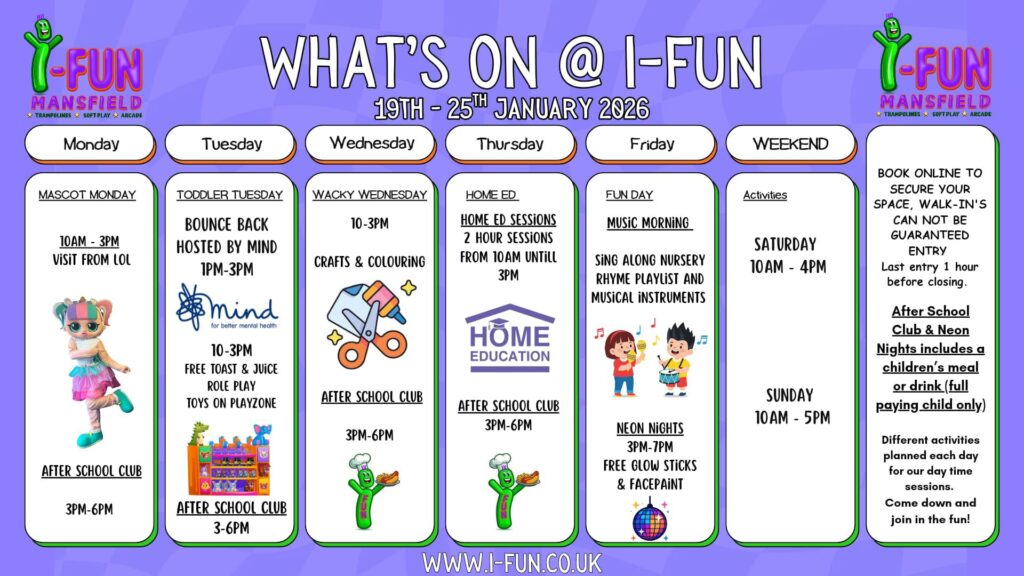 I-FUN MANSFIELD
TRAMPOLINES SOFT PLAY ARCADE

WHAT'S ON @ I-FUN
19TH - 25TH JANUARY 2026

I-FUN MANSFIELD
TRAMPOLINES SOFT PLAY ARCADE

Monday

MASCOT MONDAY

10AM - 3PM
VISIT FROM LOL

AFTER SCHOOL CLUB

3PM-6PM

Tuesday

TODDLER TUESDAY

BOUNCE BACK HOSTED BY MIND
1PM-3PM

mind
for better mental health

10-3PM
FREE TOAST & JUICE
ROLE PLAY
TOYS ON PLAYZONE

AFTER SCHOOL CLUB
3-6PM

Wednesday

WACKY WEDNESDAY

10-3PM

CRAFTS & COLOURING

AFTER SCHOOL CLUB

3PM-6PM

Thursday

HOME ED

HOME ED SESSIONS
2 HOUR SESSIONS FROM 10AM UNTILL 3PM

HOME EDUCATION

AFTER SCHOOL CLUB
3PM-6PM

Friday

FUN DAY

MUSIC MORNING

SING ALONG NURSERY RHYME PLAYLIST AND MUSICAL INSTRUMENTS

NEON NIGHTS
3PM-7PM
FREE GLOW STICKS & FACEPAINT

WEEKEND

Activities

SATURDAY
10AM - 4PM

SUNDAY
10AM - 5PM

BOOK ONLINE TO SECURE YOUR SPACE, WALK-IN'S CAN NOT BE GUARANTEED ENTRY
Last entry 1 hour before closing.

After School Club & Neon Nights includes a children's meal or drink (full paying child only)

Different activities planned each day for our day time sessions.
Come down and join in the fun!

WWW.I-FUN.CO.UK